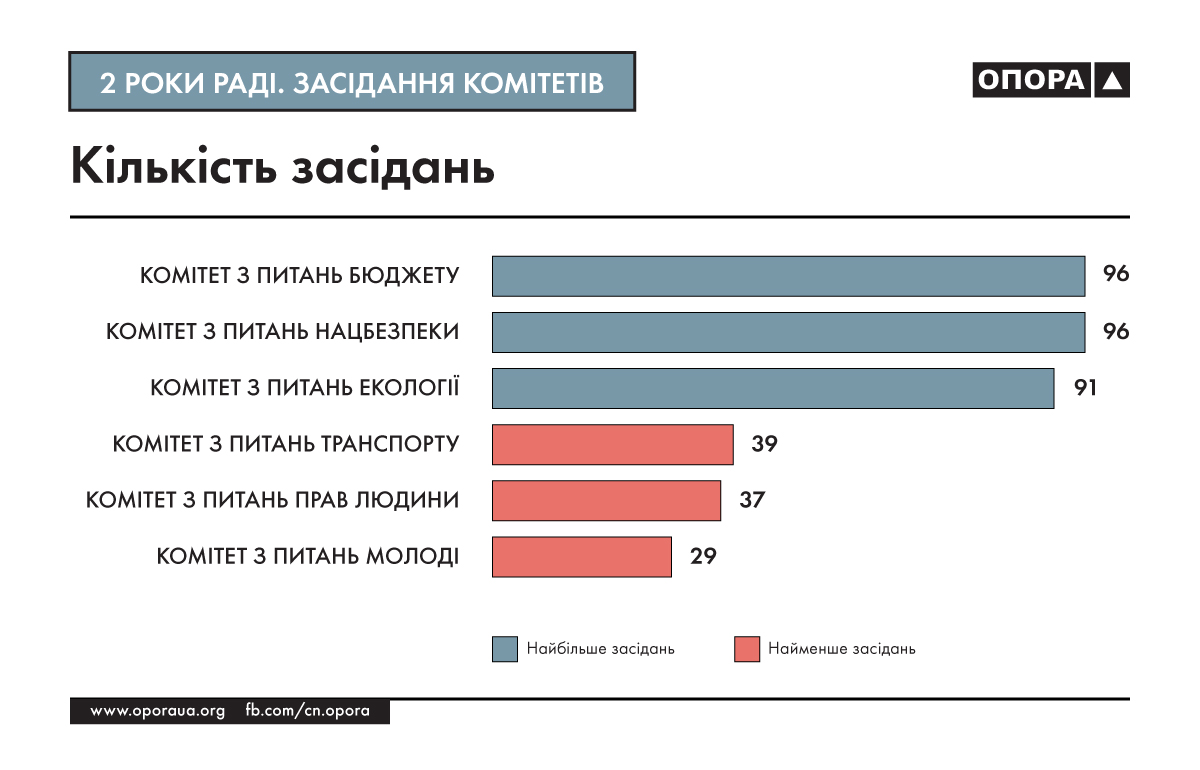 2 РОКИ РАДІ. ЗАСІДАННЯ КОМІТЕТІВ

ОПОРА

Кількість засідань

КОМІТЕТ З ПИТАНЬ БЮДЖЕТУ 96
КОМІТЕТ З ПИТАНЬ НАЦБЕЗПЕКИ 96
КОМІТЕТ З ПИТАНЬ ЕКОЛОГІЇ 91
КОМІТЕТ З ПИТАНЬ ТРАНСПОРТУ 39
КОМІТЕТ З ПИТАНЬ ПРАВ ЛЮДИНИ 37
КОМІТЕТ З ПИТАНЬ МОЛОДІ 29

Найбільше засідань
Найменше засідань

www.oporaua.org fb.com/cn.opora